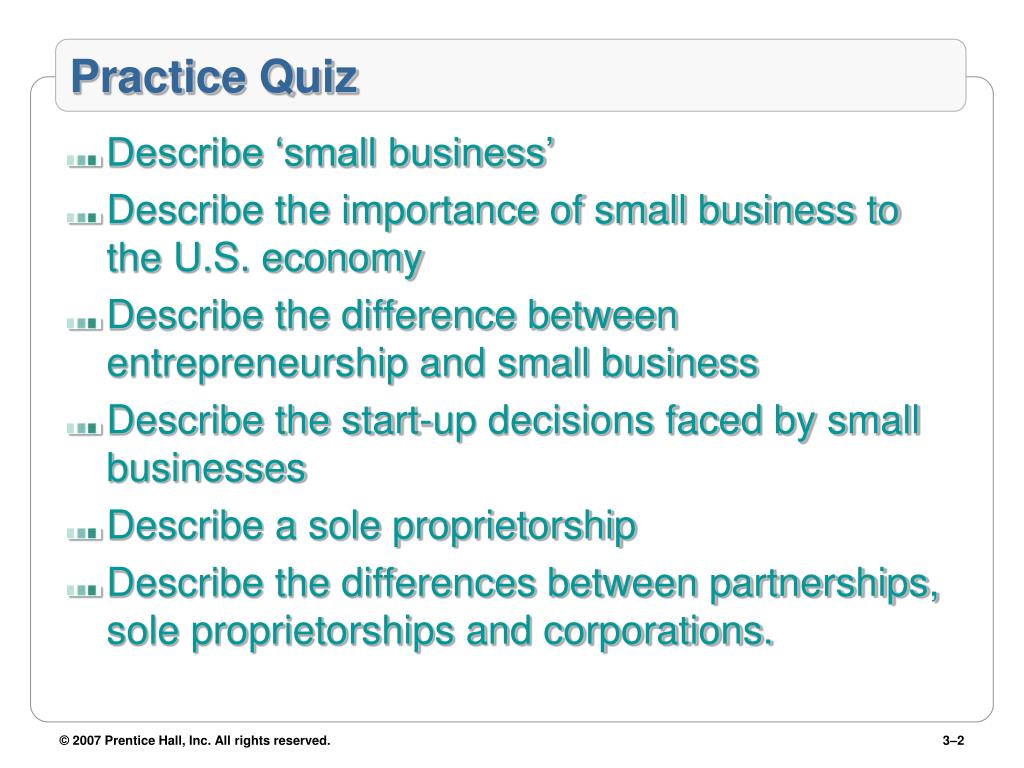 Practice Quiz

Describe ‘small business’

Describe the importance of small business to the U.S. economy

Describe the difference between entrepreneurship and small business

Describe the start-up decisions faced by small businesses

Describe a sole proprietorship

Describe the differences between partnerships, sole proprietorships and corporations.

© 2007 Prentice Hall, Inc. All rights reserved.

3–2